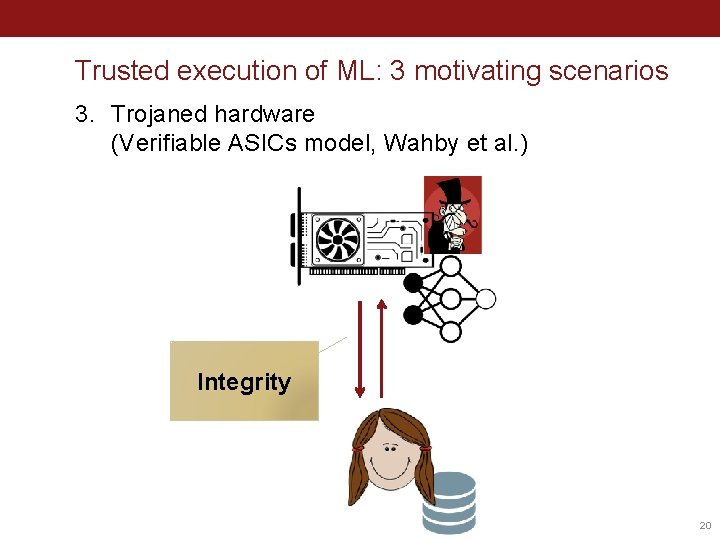 Trusted execution of ML: 3 motivating scenarios

3. Trojaned hardware
(Verifiable ASICs model, Wahby et al.)

Integrity

20